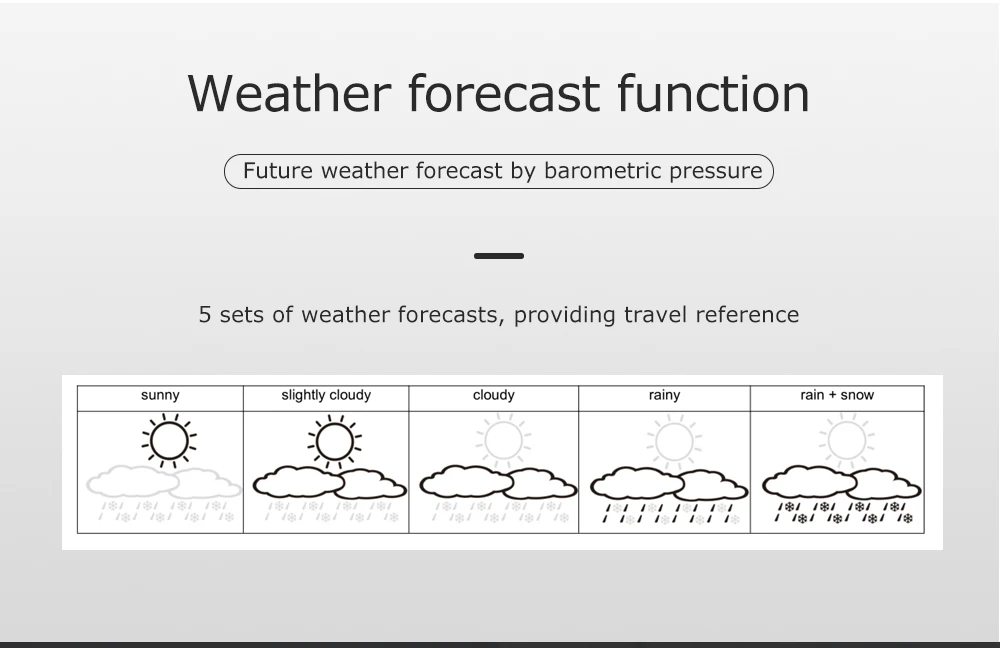 Weather forecast function

Future weather forecast by barometric pressure

5 sets of weather forecasts, providing travel reference

| sunny | slightly cloudy | cloudy | rainy | rain + snow |
|---|---|---|---|---|